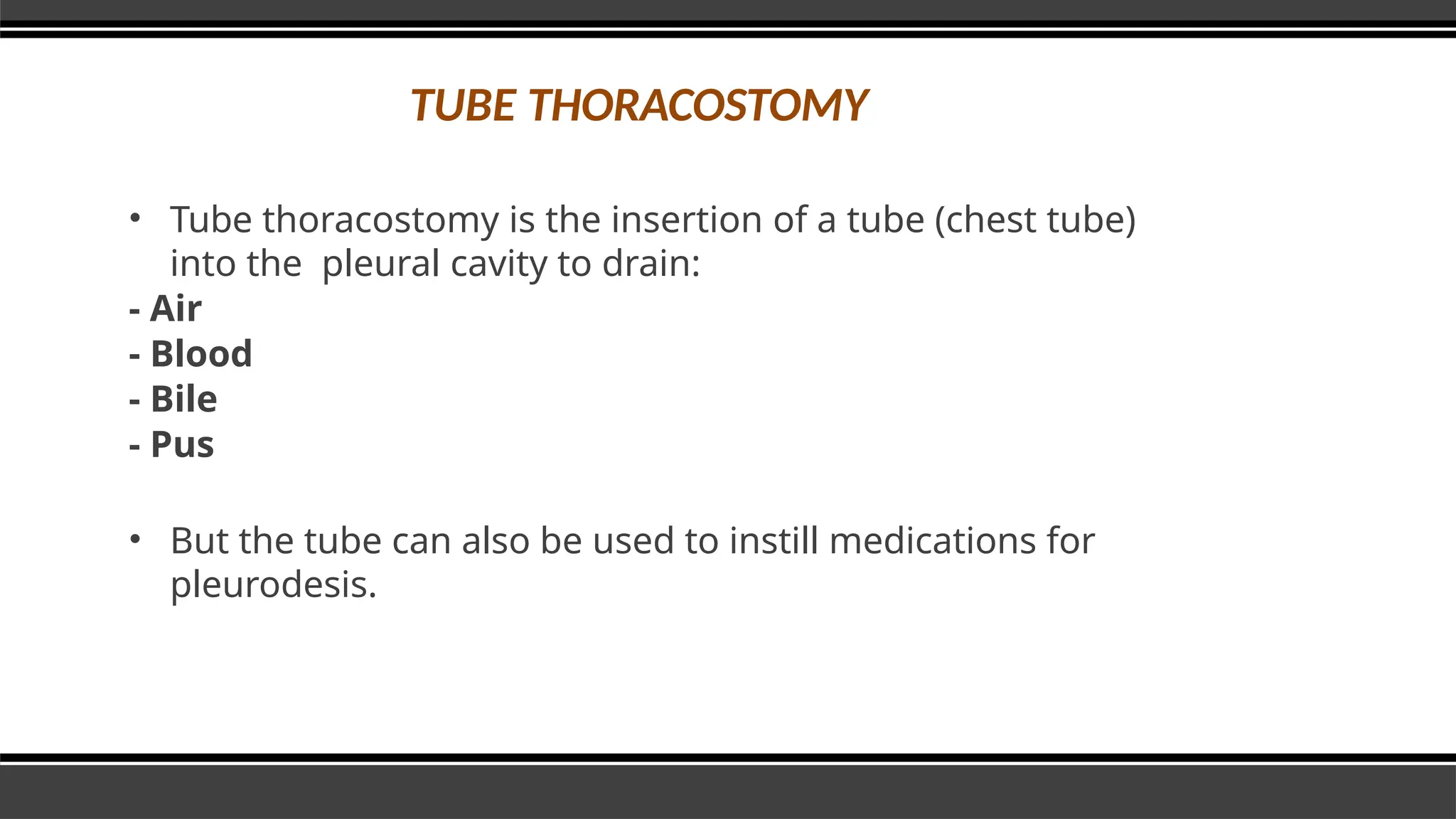 TUBE THORACOSTOMY

• Tube thoracostomy is the insertion of a tube (chest tube) into the pleural cavity to drain:
- Air
- Blood
- Bile
- Pus

• But the tube can also be used to instill medications for pleurodesis.